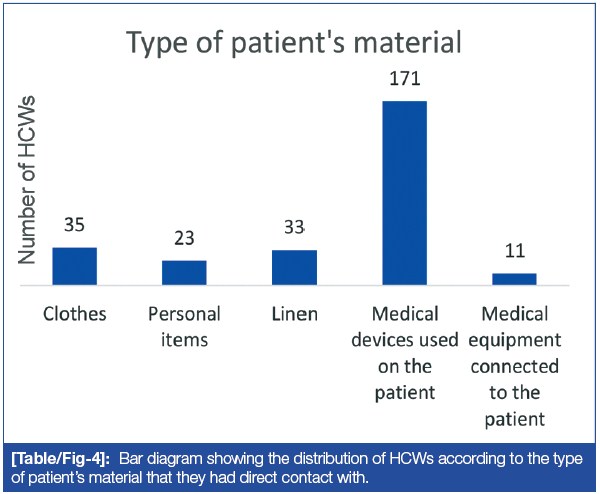 Type of patient's material

Number of HCWs

35
23
33
171
11

Clothes
Personal items
Linen
Medical devices used on the patient
Medical equipment connected to the patient

[Table/Fig-4]: Bar diagram showing the distribution of HCWs according to the type of patient's material that they had direct contact with.